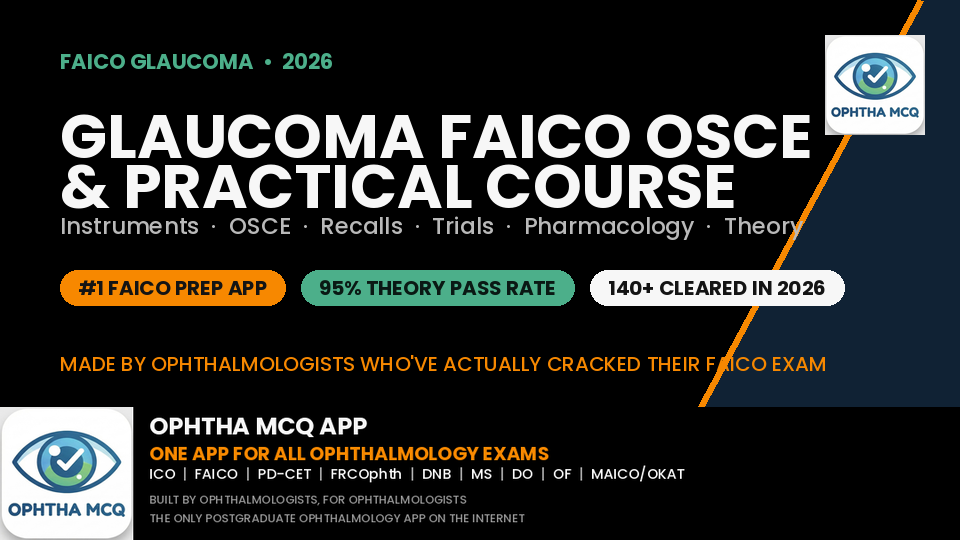 FAICO GLAUCOMA • 2026

OPHTHA MCQ

GLAUCOMA FAICO OSCE & PRACTICAL COURSE

Instruments · OSCE · Recalls · Trials · Pharmacology · Theory

#1 FAICO PREP APP

95% THEORY PASS RATE

140+ CLEARED IN 2026

MADE BY OPHTHALMOLOGISTS WHO'VE ACTUALLY CRACKED THEIR FAICO EXAM

OPHTHA MCQ

OPHTHA MCQ APP

ONE APP FOR ALL OPHTHALMOLOGY EXAMS

ICO | FAICO | PD-CET | FRCOphth | DNB | MS | DO | OF | MAICO/OKAT

BUILT BY OPHTHALMOLOGISTS, FOR OPHTHALMOLOGISTS

THE ONLY POSTGRADUATE OPHTHALMOLOGY APP ON THE INTERNET